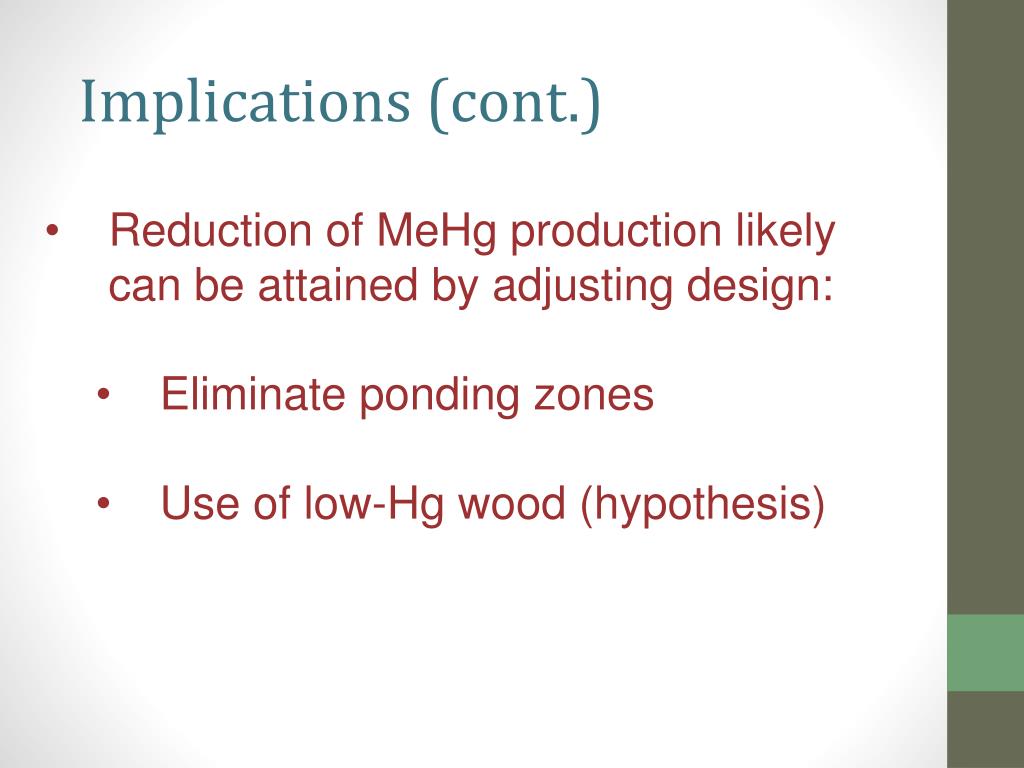 Implications (cont.)

• Reduction of MeHg production likely can be attained by adjusting design:

• Eliminate ponding zones

• Use of low-Hg wood (hypothesis)